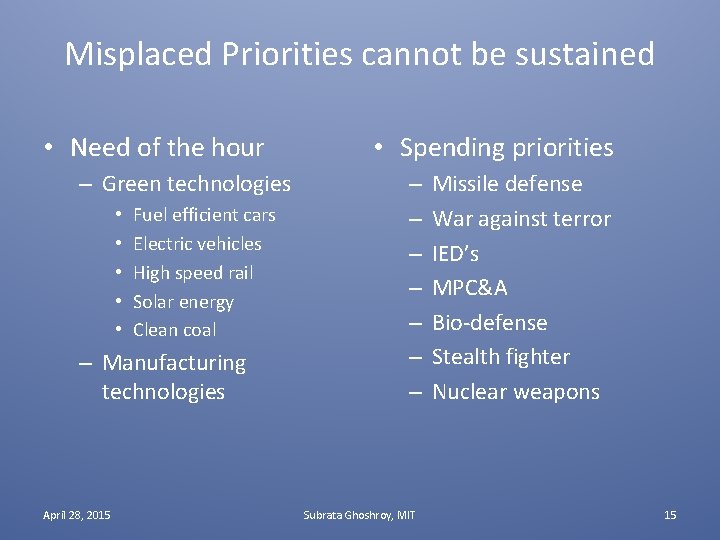 Misplaced Priorities cannot be sustained

• Need of the hour
– Green technologies
• Fuel efficient cars
• Electric vehicles
• High speed rail
• Solar energy
• Clean coal
– Manufacturing technologies

• Spending priorities
– Missile defense
– War against terror
– IED's
– MPC&A
– Bio-defense
– Stealth fighter
– Nuclear weapons

April 28, 2015

Subrata Ghoshroy, MIT

15